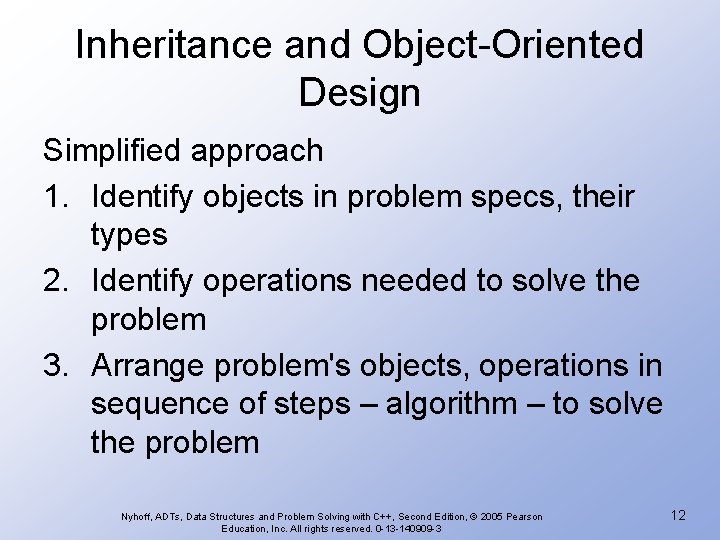 Inheritance and Object-Oriented Design

Simplified approach

1. Identify objects in problem specs, their types
2. Identify operations needed to solve the problem
3. Arrange problem's objects, operations in sequence of steps – algorithm – to solve the problem

Nyhoff, ADTs, Data Structures and Problem Solving with C++, Second Edition, © 2005 Pearson Education, Inc. All rights reserved. 0-13-140909-3

12